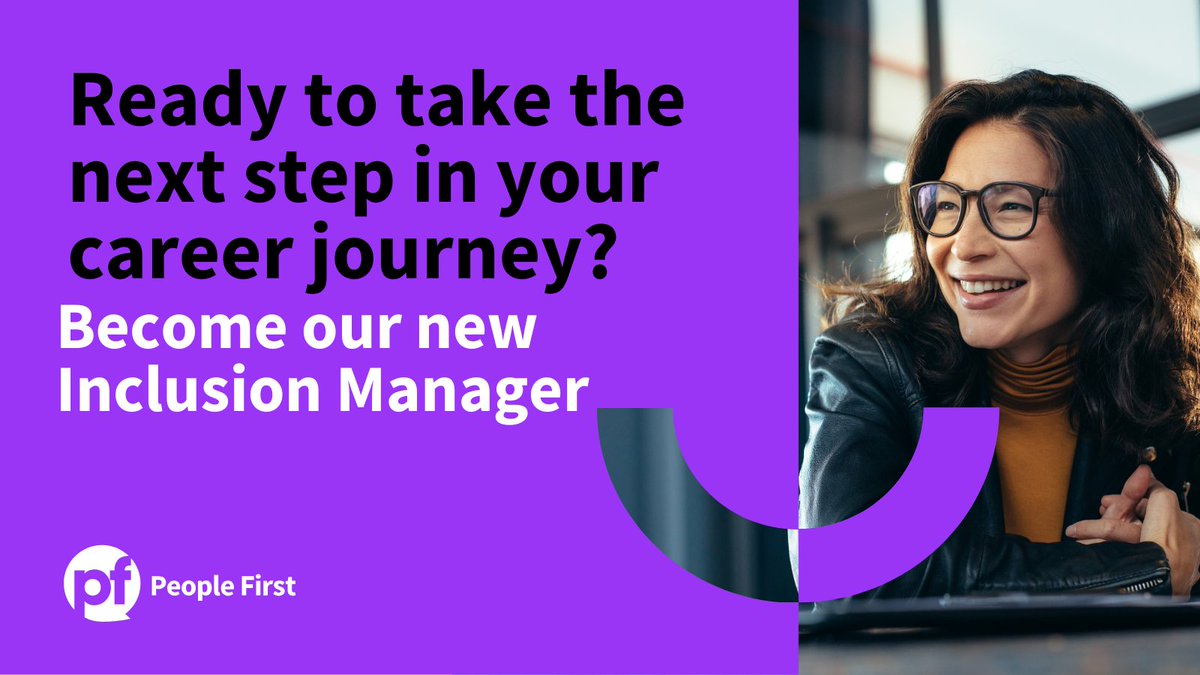 Ready to take the next step in your career journey?

Become our new Inclusion Manager

pf People First